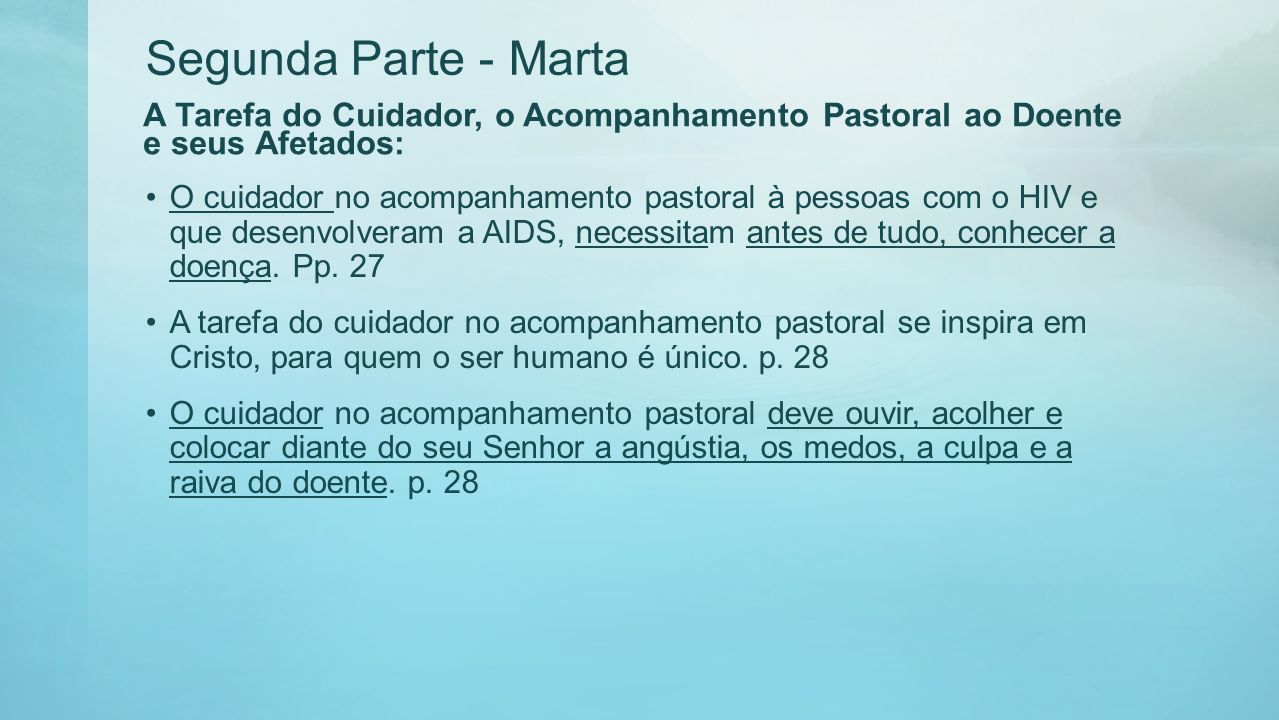 Segunda Parte - Marta

A Tarefa do Cuidador, o Acompanhamento Pastoral ao Doente e seus Afetados:

• O cuidador no acompanhamento pastoral à pessoas com o HIV e que desenvolveram a AIDS, necessitam antes de tudo, conhecer a doença. Pp. 27

• A tarefa do cuidador no acompanhamento pastoral se inspira em Cristo, para quem o ser humano é único. p. 28

• O cuidador no acompanhamento pastoral deve ouvir, acolher e colocar diante do seu Senhor a angústia, os medos, a culpa e a raiva do doente. p. 28